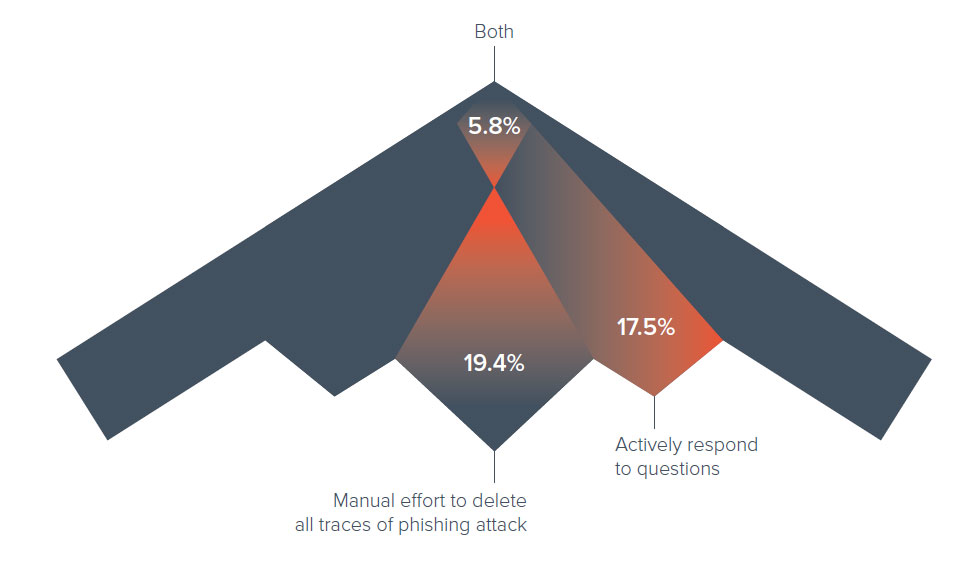 Both

5.8%

17.5%

19.4%

Actively respond to questions

Manual effort to delete all traces of phishing attack